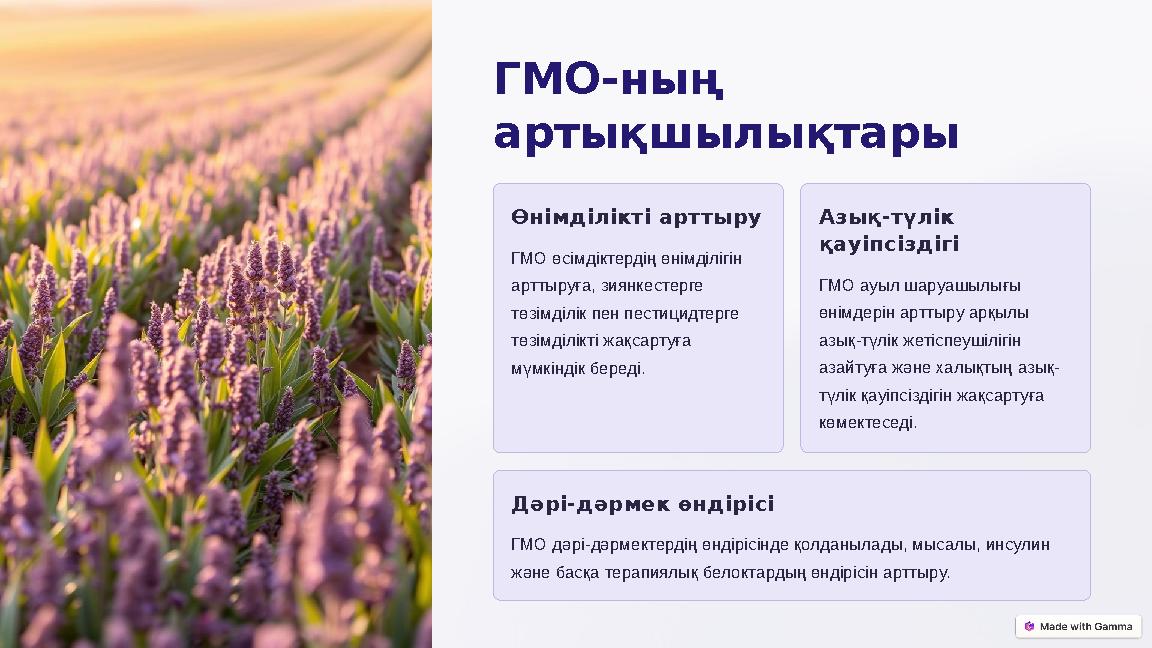 ГМО-ның артықшылықтары

Өнімділікті арттыру

ГМО өсімдіктердің өнімділігін арттыруға, зиянкестерге төзімділік пен пестицидтерге төзімділікті жақсартуға мүмкіндік береді.

Азық-түлік қауіпсіздігі

ГМО ауыл шаруашылығы өнімдерін арттыру арқылы азық-түлік жетіспеушілігін азайтуға және халықтың азық-түлік қауіпсіздігін жақсартуға көмектеседі.

Дәрі-дәрмек өндірісі

ГМО дәрі-дәрмектердің өндірісінде қолданылады, мысалы, инсулин және басқа терапиялық белоктардың өндірісін арттыру.

Made with Gamma